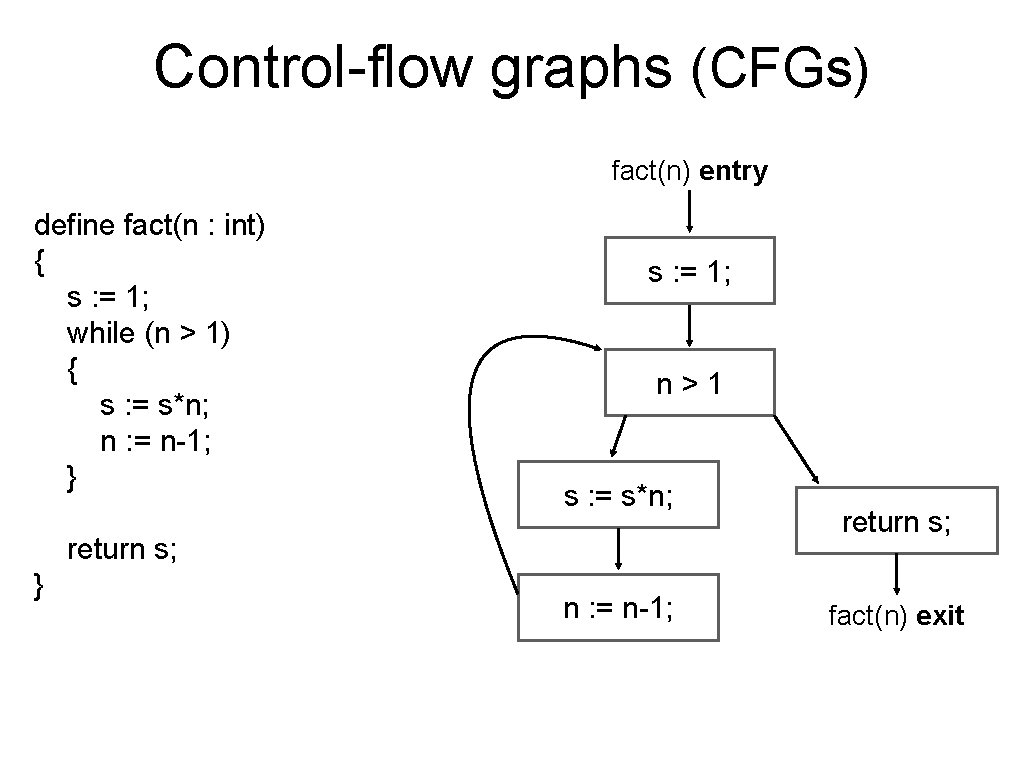 Control-flow graphs (CFGs)

define fact(n : int)
{
s := 1;
while (n > 1)
{
s := s*n;
n := n-1;
}

return s;
}

fact(n) entry

s := 1;

n > 1

s := s*n;

n := n-1;

return s;

fact(n) exit